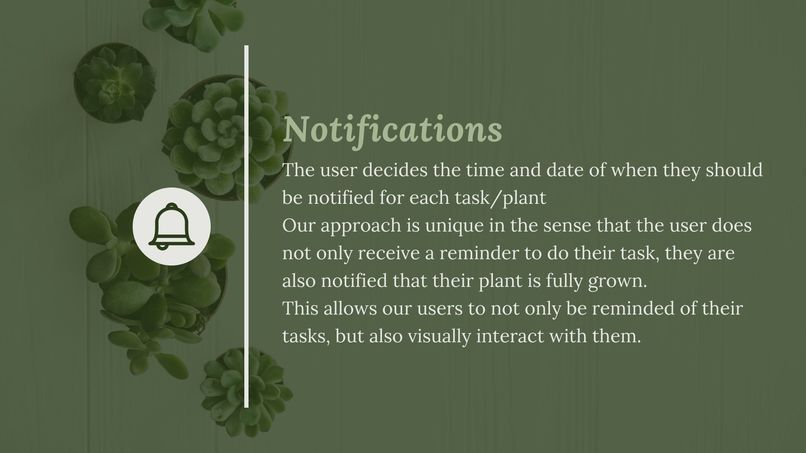 Notifications

The user decides the time and date of when they should be notified for each task/plant

Our approach is unique in the sense that the user does not only receive a reminder to do their task, they are also notified that their plant is fully grown.

This allows our users to not only be reminded of their tasks, but also visually interact with them.